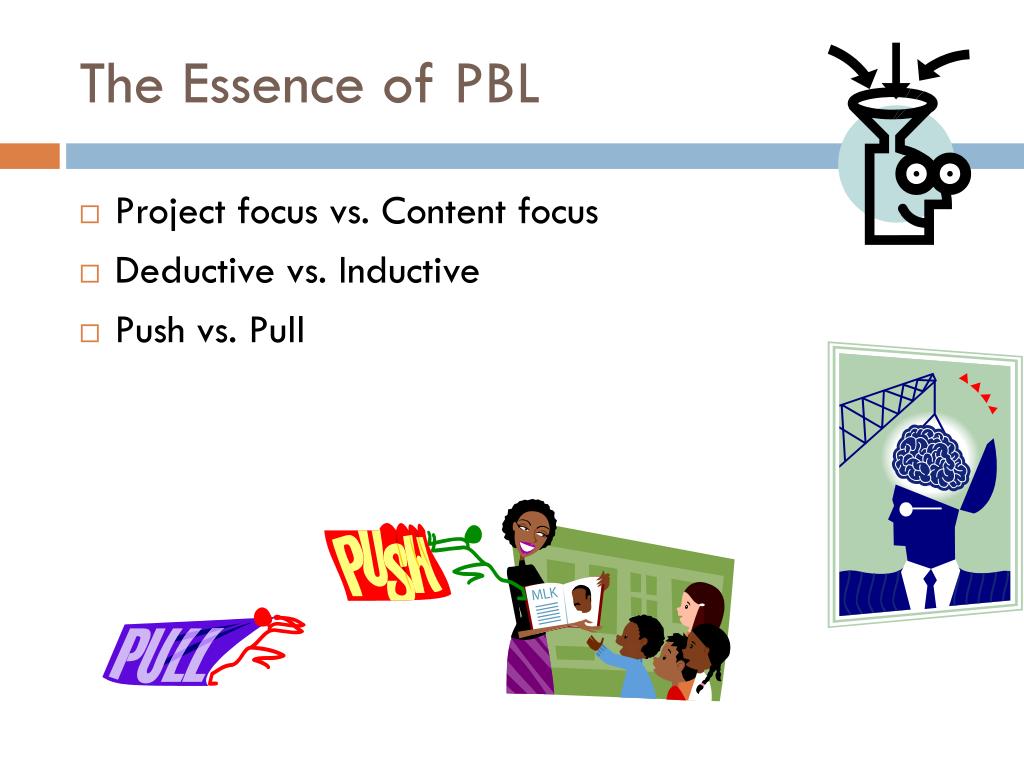 The Essence of PBL

□ Project focus vs. Content focus
□ Deductive vs. Inductive
□ Push vs. Pull

PUSH

MLK

PULL